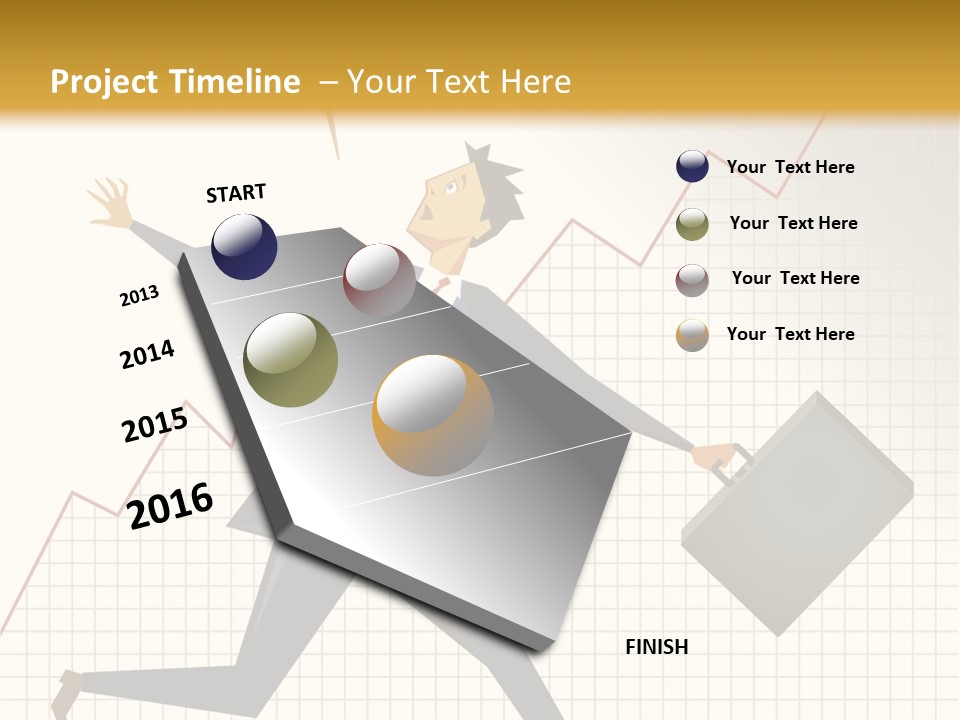 Project Timeline – Your Text Here

START

2013

2014

2015

2016

FINISH

Your Text Here

Your Text Here

Your Text Here

Your Text Here